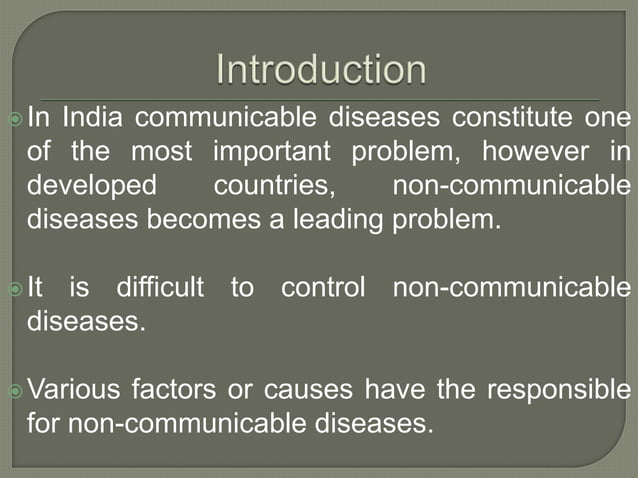 Introduction

In India communicable diseases constitute one of the most important problem, however in developed countries, non-communicable diseases becomes a leading problem.

It is difficult to control non-communicable diseases.

Various factors or causes have the responsible for non-communicable diseases.